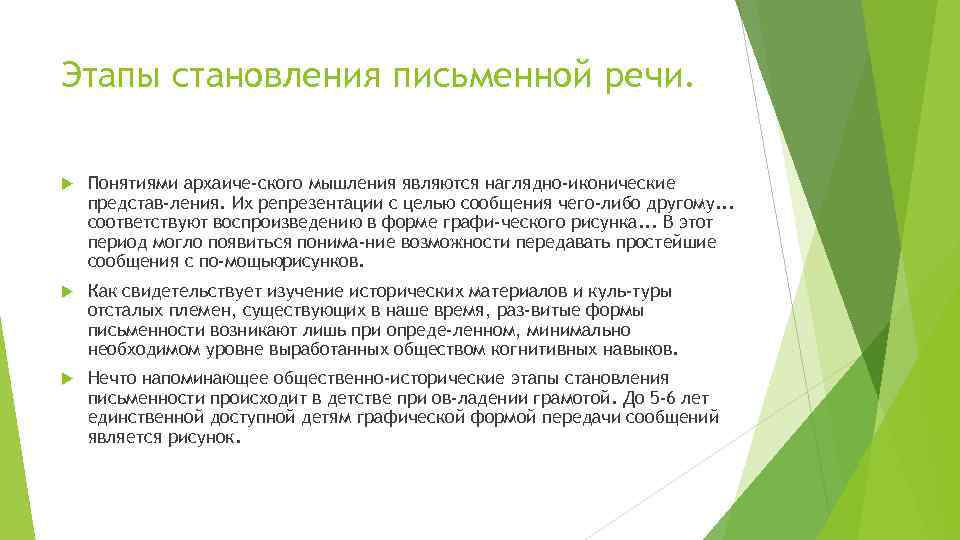 Этапы становления письменной речи.

Понятиями архаиче-ского мышления являются наглядно-иконические представ-ления. Их репрезентации с целью сообщения чего-либо другому... соответствуют воспроизведению в форме графи-ческого рисунка... В этот период могло появиться понима-ние возможности передавать простейшие сообщения с по-мощьюрисунков.

Как свидетельствует изучение исторических материалов и куль-туры отсталых племен, существующих в наше время, раз-витые формы письменности возникают лишь при опреде-ленном, минимально необходимом уровне выработанных обществом когнитивных навыков.

Нечто напоминающее общественно-исторические этапы становления письменности происходит в детстве при ов-ладении грамотой. До 5-6 лет единственной доступной детям графической формой передачи сообщений является рисунок.